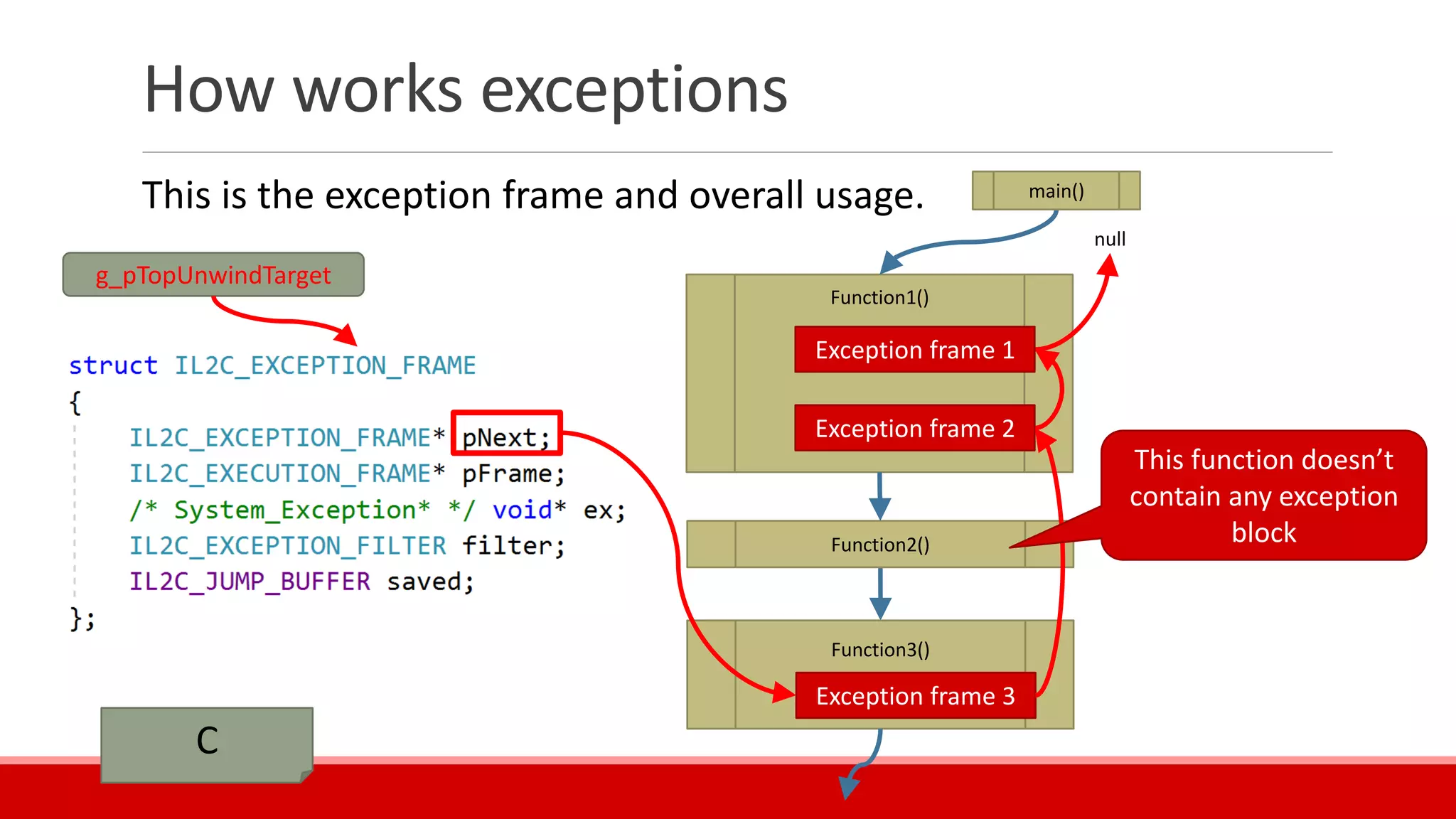 How works exceptions

This is the exception frame and overall usage.

g_pTopUnwindTarget

struct IL2C_EXCEPTION_FRAME
{
IL2C_EXCEPTION_FRAME* pNext;
IL2C_EXECUTION_FRAME* pFrame;
/* System_Exception* */ void* ex;
IL2C_EXCEPTION_FILTER filter;
IL2C_JUMP_BUFFER saved;
};

C

main()

null

Function1()

Exception frame 1

Exception frame 2

Function2()

This function doesn't contain any exception block

Function3()

Exception frame 3